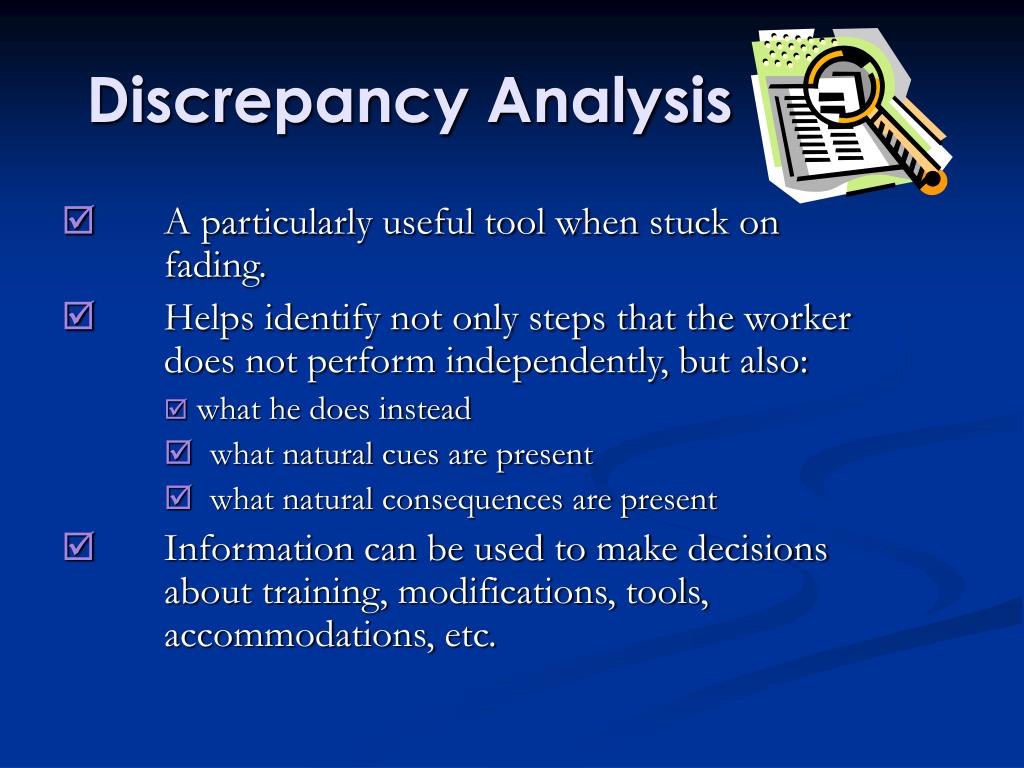 Discrepancy Analysis

☑ A particularly useful tool when stuck on fading.

☑ Helps identify not only steps that the worker does not perform independently, but also:

☑ what he does instead

☑ what natural cues are present

☑ what natural consequences are present

☑ Information can be used to make decisions about training, modifications, tools, accommodations, etc.